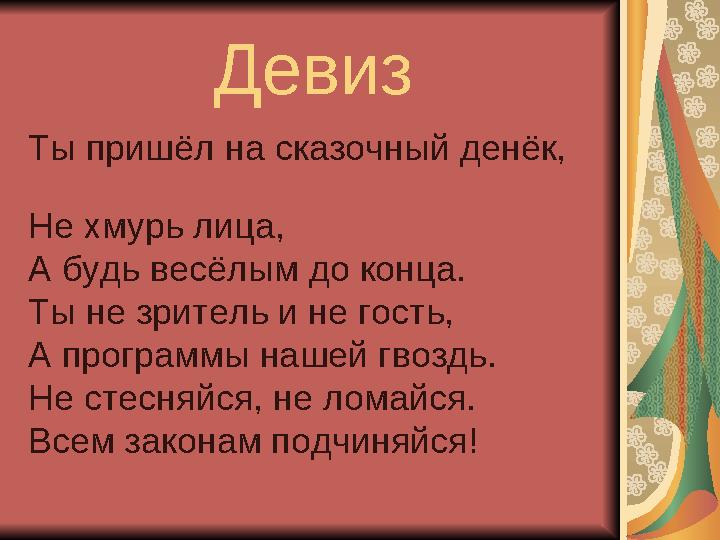 Девиз

Ты пришёл на сказочный денёк,

Не хмурь лица,
А будь весёлым до конца.
Ты не зритель и не гость,
А программы нашей гвоздь.
Не стесняйся, не ломайся.
Всем законам подчиняйся!